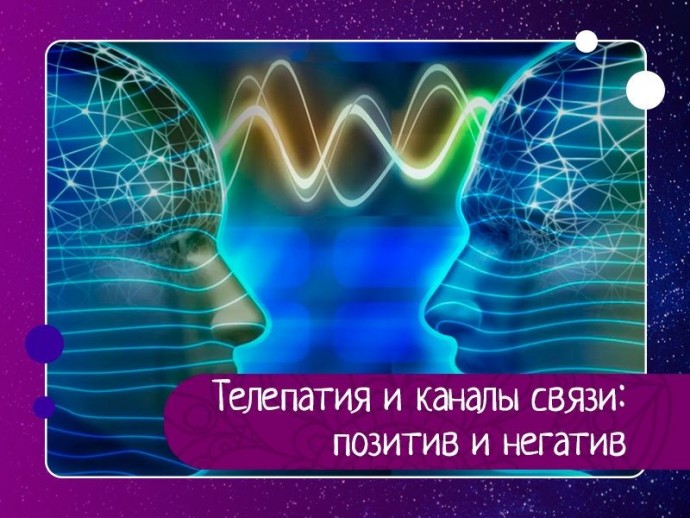 Телепатия и каналы связи: позитив и негатив